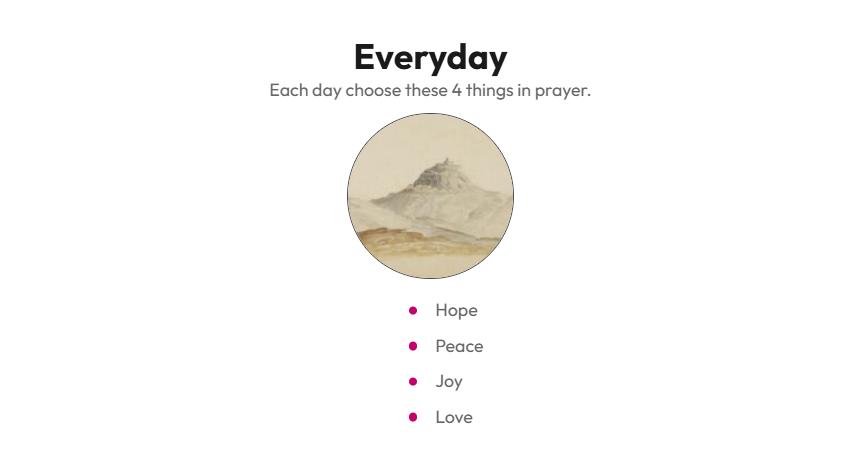 Everyday

Each day choose these 4 things in prayer.

- Hope
- Peace
- Joy
- Love